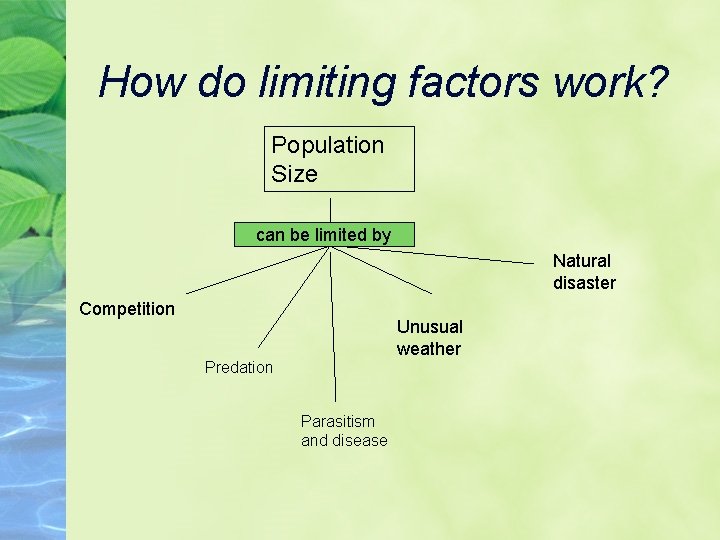 How do limiting factors work?

Population Size

can be limited by

Competition

Predation

Parasitism and disease

Unusual weather

Natural disaster